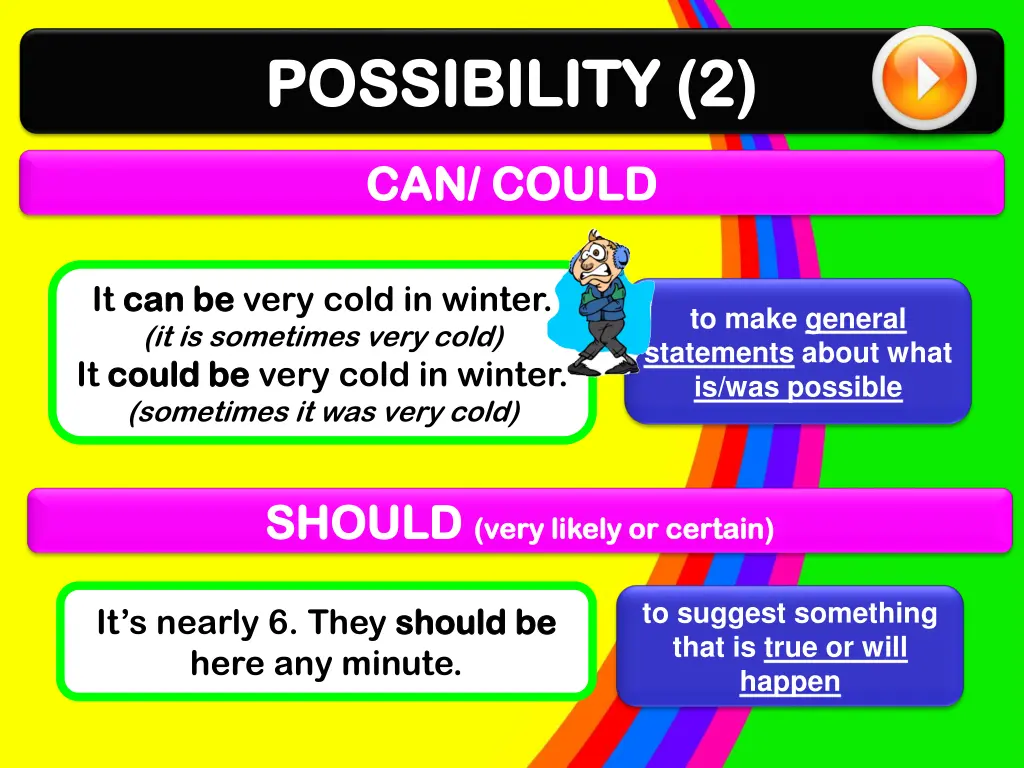 POSSIBILITY (2)

CAN/ COULD

It can be very cold in winter.
(it is sometimes very cold)
It could be very cold in winter.
(sometimes it was very cold)

to make general statements about what is/was possible

SHOULD (very likely or certain)

It's nearly 6. They should be here any minute.

to suggest something that is true or will happen